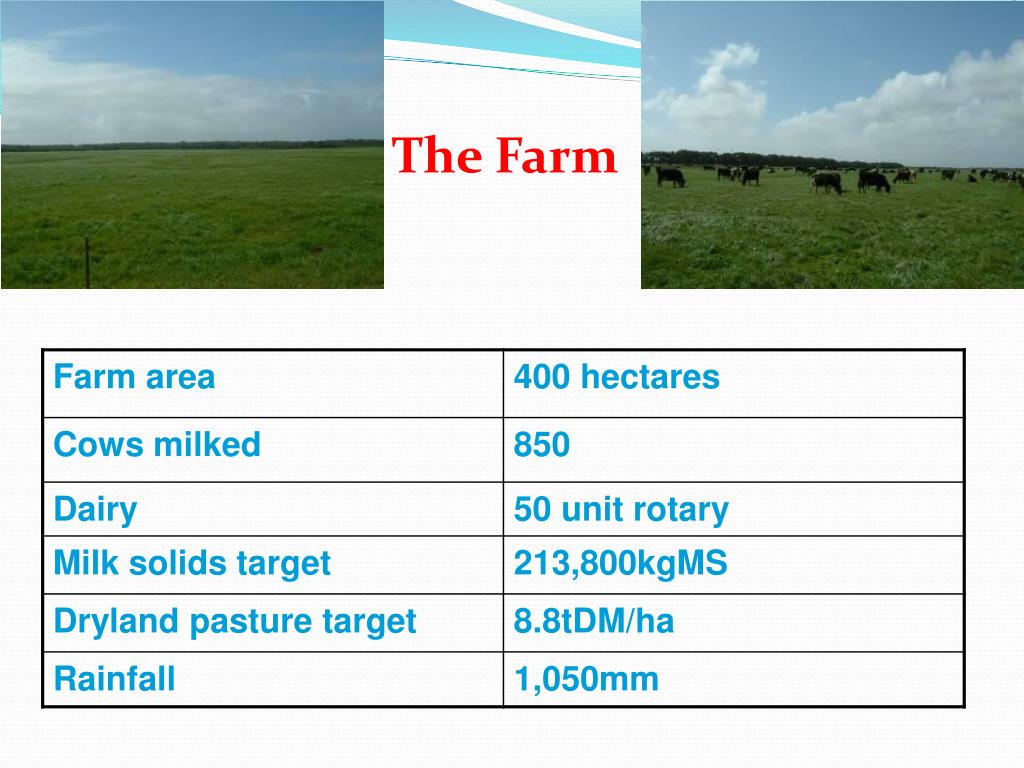 The Farm

| Farm area | 400 hectares |
|---|---|
| Cows milked | 850 |
| Dairy | 50 unit rotary |
| Milk solids target | 213,800kgMS |
| Dryland pasture target | 8.8tDM/ha |
| Rainfall | 1,050mm |